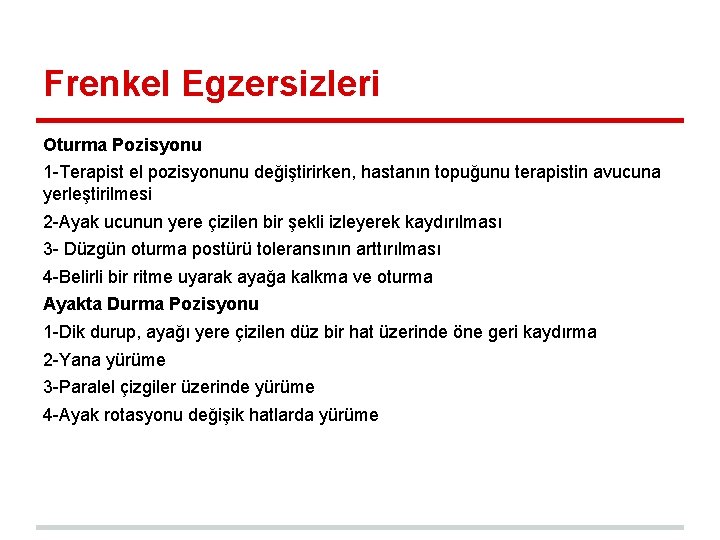 Frenkel Egzersizleri

Oturma Pozisyonu

1-Terapist el pozisyonunu değiştirirken, hastanın topuğunu terapistin avucuna yerleştirilmesi

2-Ayak ucunun yere çizilen bir şekli izleyerek kaydırılması

3- Düzgün oturma postürü toleransının arttırılması

4-Belirli bir ritme uyarak ayağa kalkma ve oturma

Ayakta Durma Pozisyonu

1-Dik durup, ayağı yere çizilen düz bir hat üzerinde öne geri kaydırma

2-Yana yürüme

3-Paralel çizgiler üzerinde yürüme

4-Ayak rotasyonu değişik hatlarda yürüme